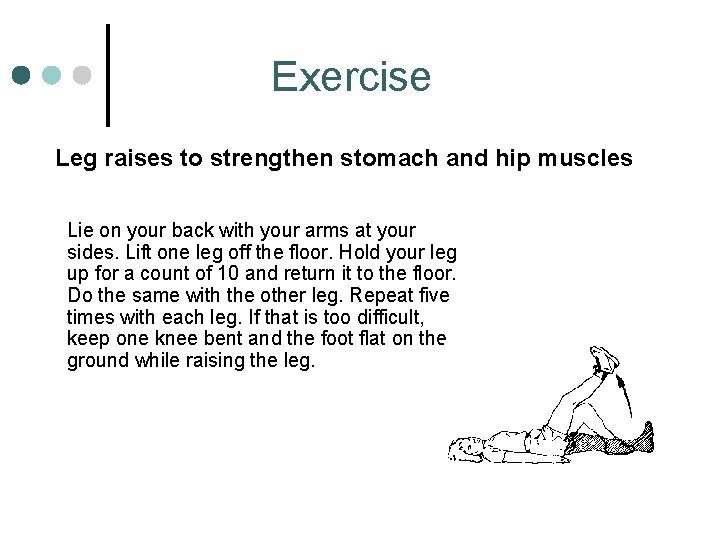 Exercise

Leg raises to strengthen stomach and hip muscles

Lie on your back with your arms at your sides. Lift one leg off the floor. Hold your leg up for a count of 10 and return it to the floor. Do the same with the other leg. Repeat five times with each leg. If that is too difficult, keep one knee bent and the foot flat on the ground while raising the leg.